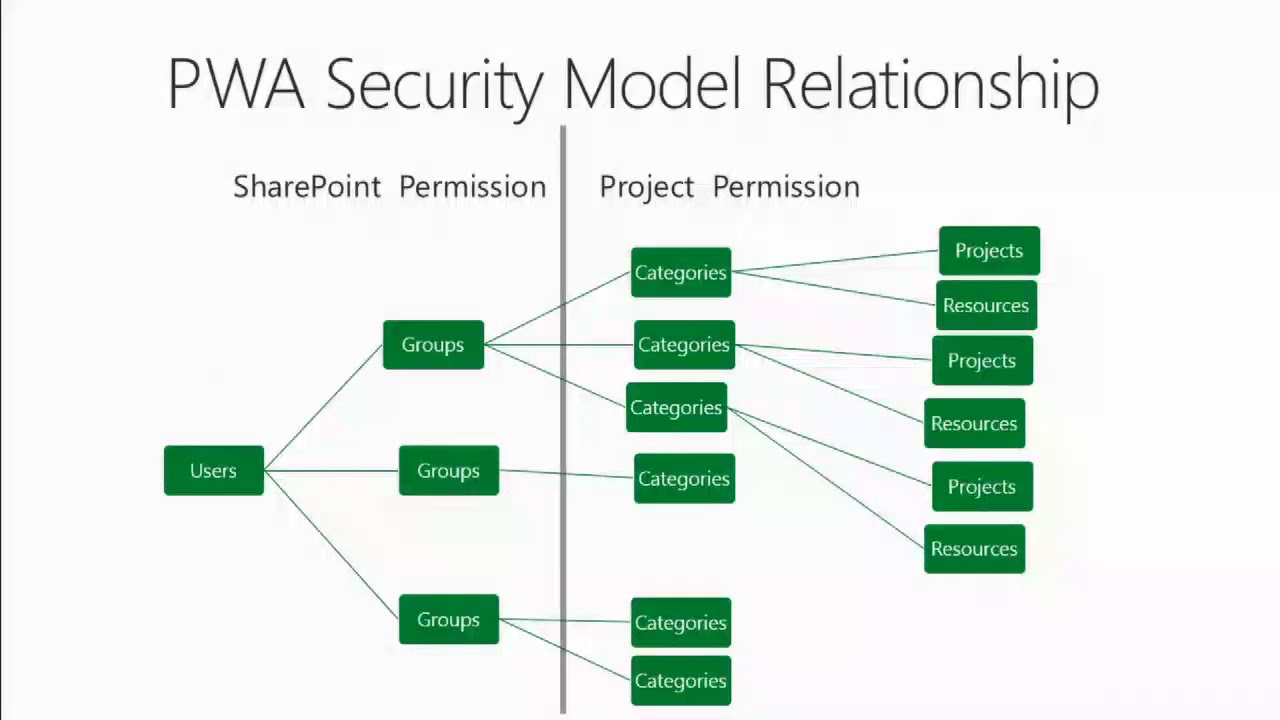 PWA Security Model Relationship

SharePoint Permission

Project Permission

Users

Groups

Groups

Groups

Categories

Categories

Categories

Categories

Categories

Categories

Projects

Resources

Projects

Resources

Projects

Resources